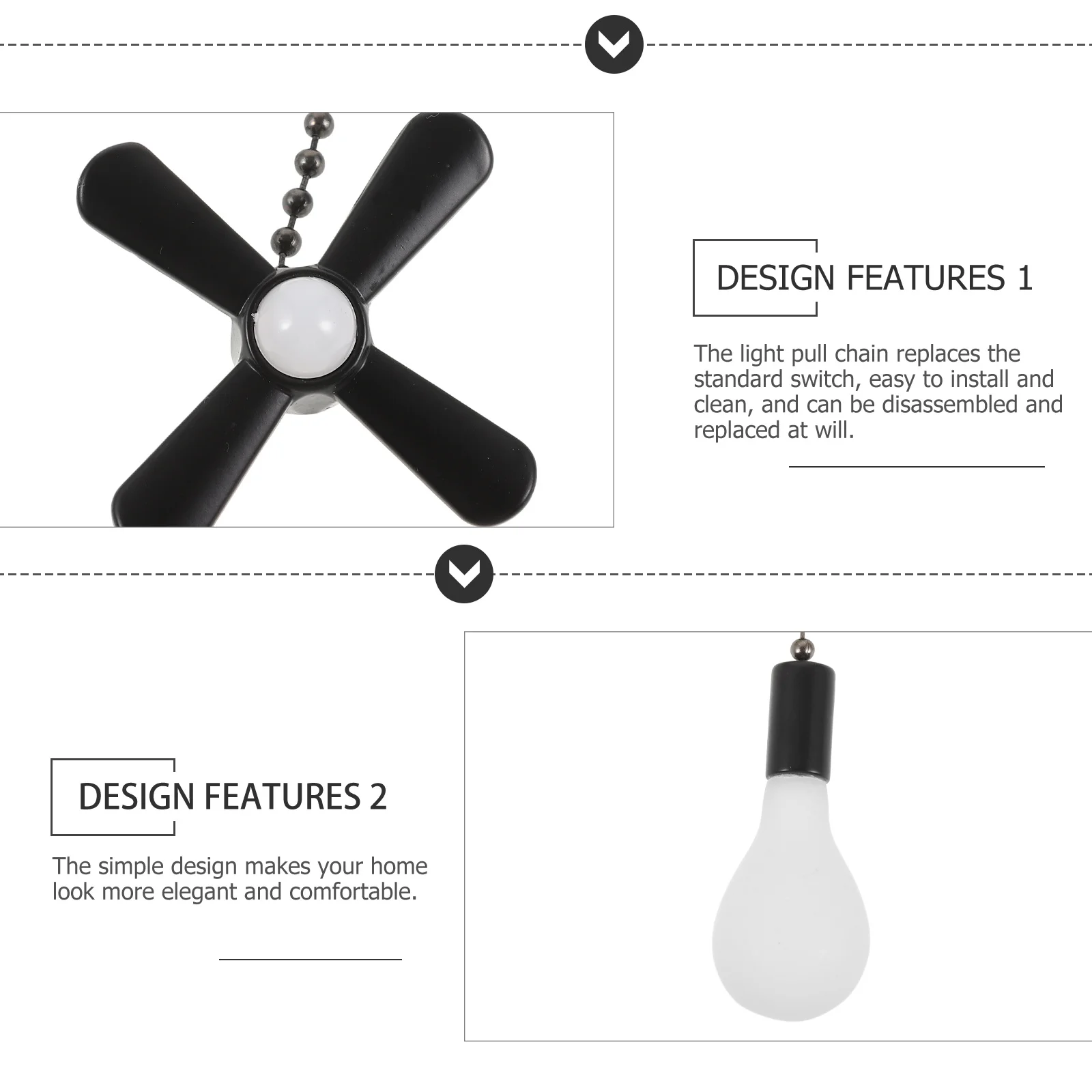 DESIGN FEATURES 1

The light pull chain replaces the standard switch, easy to install and clean, and can be disassembled and replaced at will.

DESIGN FEATURES 2

The simple design makes your home look more elegant and comfortable.